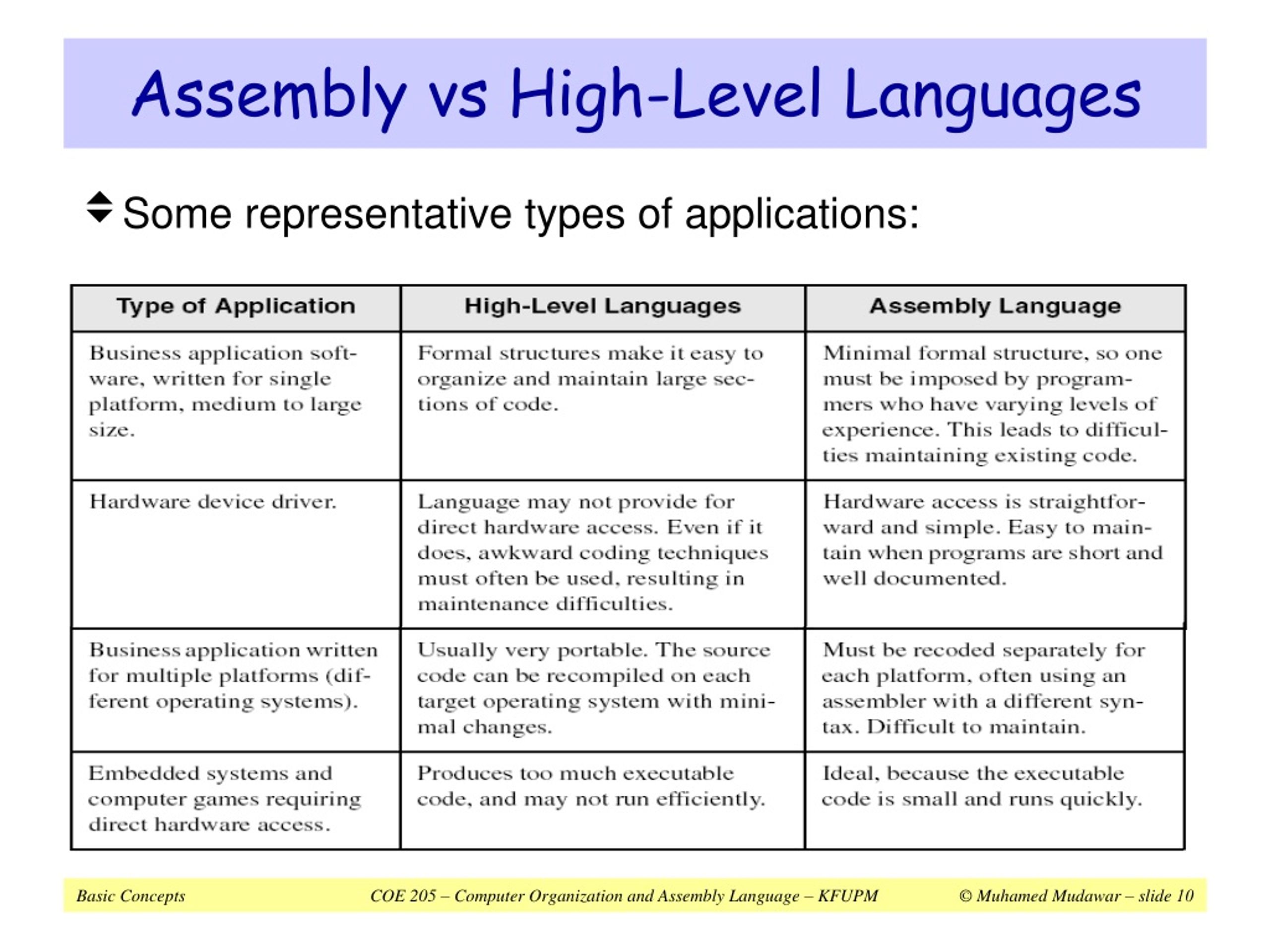 Assembly vs High-Level Languages

Some representative types of applications:

| Type of Application | High-Level Languages | Assembly Language |
|---|---|---|
| Business application software, written for single platform, medium to large size. | Formal structures make it easy to organize and maintain large sections of code. | Minimal formal structure, so one must be imposed by programmers who have varying levels of experience. This leads to difficulties maintaining existing code. |
| Hardware device driver. | Language may not provide for direct hardware access. Even if it does, awkward coding techniques must often be used, resulting in maintenance difficulties. | Hardware access is straightforward and simple. Easy to maintain when programs are short and well documented. |
| Business application written for multiple platforms (different operating systems). | Usually very portable. The source code can be recompiled on each target operating system with minimal changes. | Must be recoded separately for each platform, often using an assembler with a different syntax. Difficult to maintain. |
| Embedded systems and computer games requiring direct hardware access. | Produces too much executable code, and may not run efficiently. | Ideal, because the executable code is small and runs quickly. |

Basic Concepts    COE 205 – Computer Organization and Assembly Language – KFUPM    © Muhamed Mudawar – slide 10